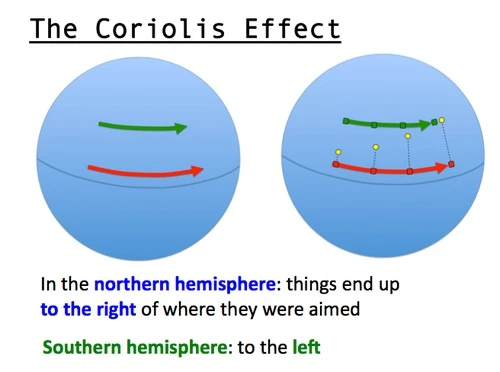 The Coriolis Effect

In the northern hemisphere: things end up to the right of where they were aimed

Southern hemisphere: to the left